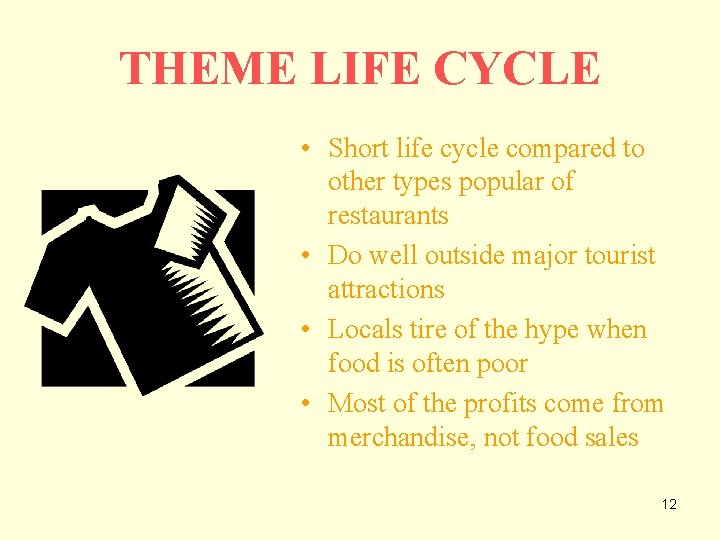 THEME LIFE CYCLE

• Short life cycle compared to other types popular of restaurants
• Do well outside major tourist attractions
• Locals tire of the hype when food is often poor
• Most of the profits come from merchandise, not food sales

12